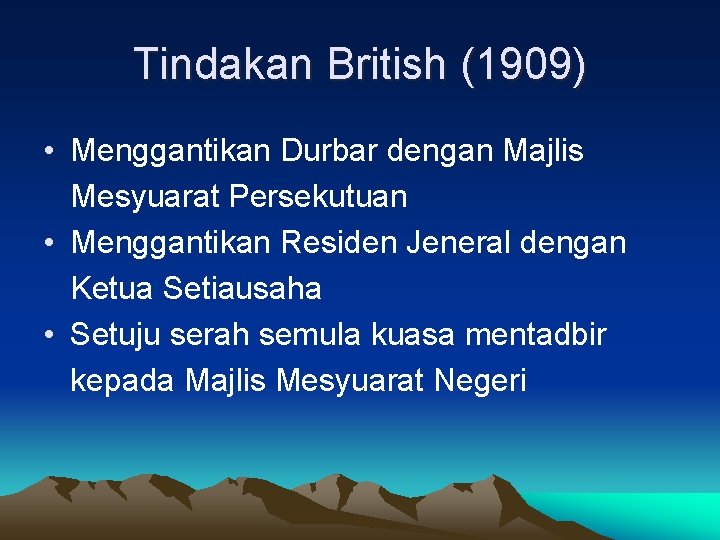 Tindakan British (1909)

• Menggantikan Durbar dengan Majlis Mesyuarat Persekutuan
• Menggantikan Residen Jeneral dengan Ketua Setiausaha
• Setuju serah semula kuasa mentadbir kepada Majlis Mesyuarat Negeri